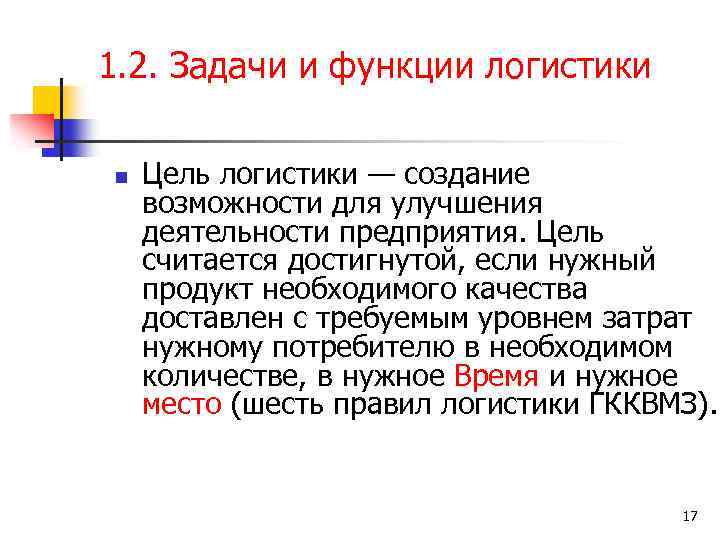 1.2. Задачи и функции логистики

Цель логистики — создание возможности для улучшения деятельности предприятия. Цель считается достигнутой, если нужный продукт необходимого качества доставлен с требуемым уровнем затрат нужному потребителю в необходимом количестве, в нужное Время и нужное место (шесть правил логистики ГККВМЗ).

17